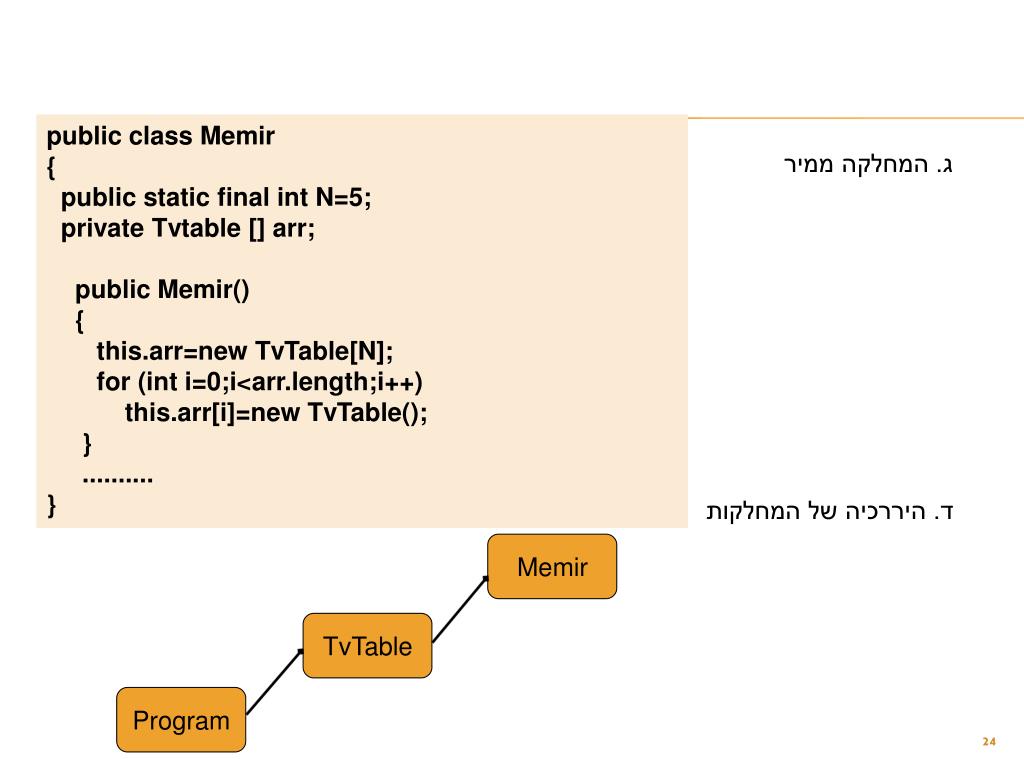 ג. המחלקה ממיר

public class Memir
{
public static final int N=5;
private Tvtable [] arr;

public Memir()
{
this.arr=new TvTable[N];
for (int i=0;i<arr.length;i++)
this.arr[i]=new TvTable();
}
..........
}

ד. היררכיה של המחלקות

Memir

TvTable

Program

24